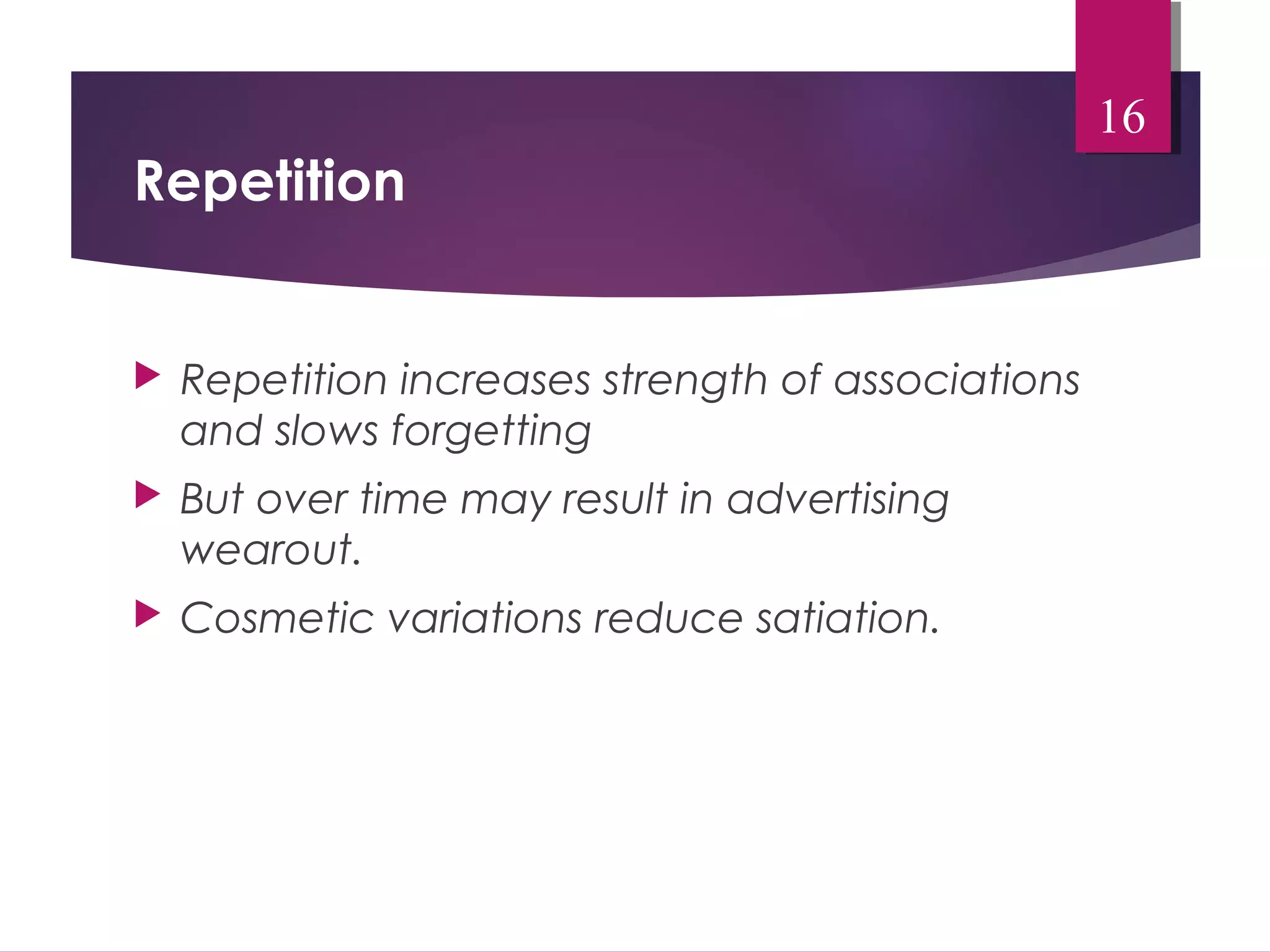 16

Repetition

Repetition increases strength of associations and slows forgetting

But over time may result in advertising wearout.

Cosmetic variations reduce satiation.